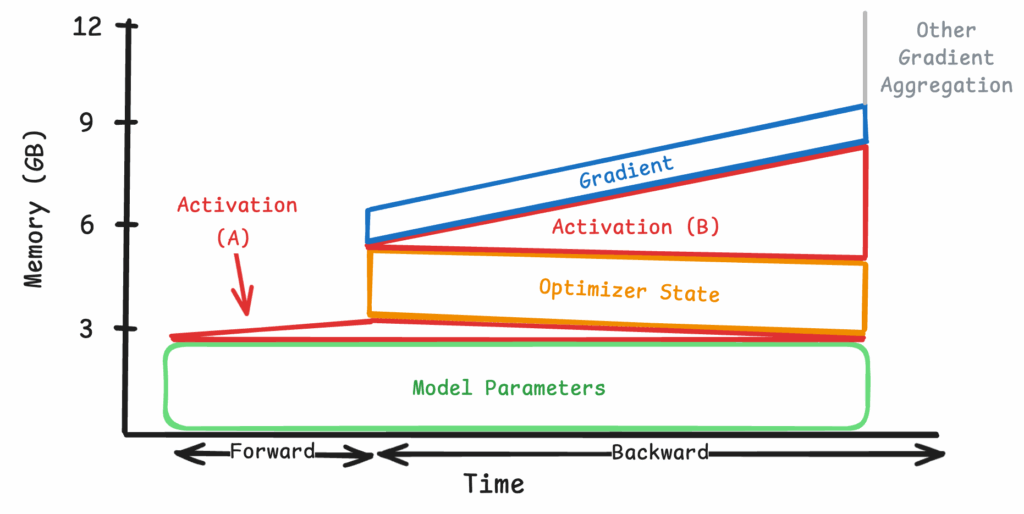 12

9

6

3

Memory (GB)

Other Gradient Aggregation

Gradient

Activation (A)

Activation (B)

Optimizer State

Model Parameters

Forward

Backward

Time